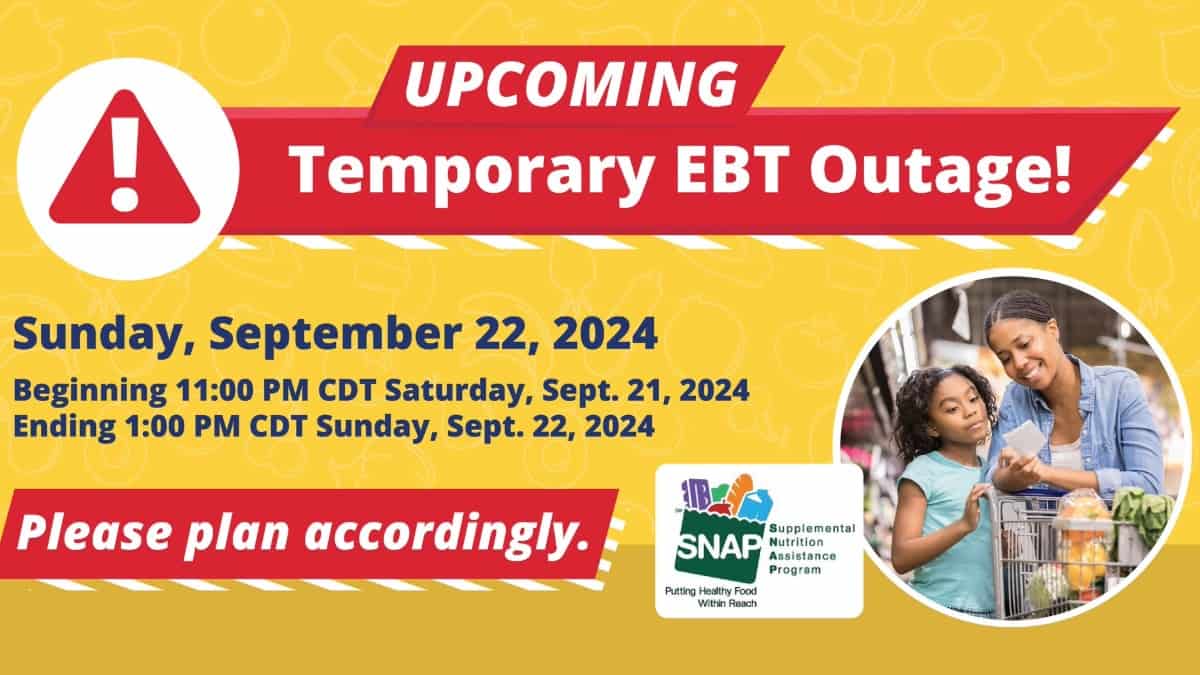 UPCOMING
Temporary EBT Outage!

Sunday, September 22, 2024

Beginning 11:00 PM CDT Saturday, Sept. 21, 2024
Ending 1:00 PM CDT Sunday, Sept. 22, 2024

Please plan accordingly.

SNAP
Supplemental
Nutrition
Assistance
Program

Putting Healthy Food
Within Reach